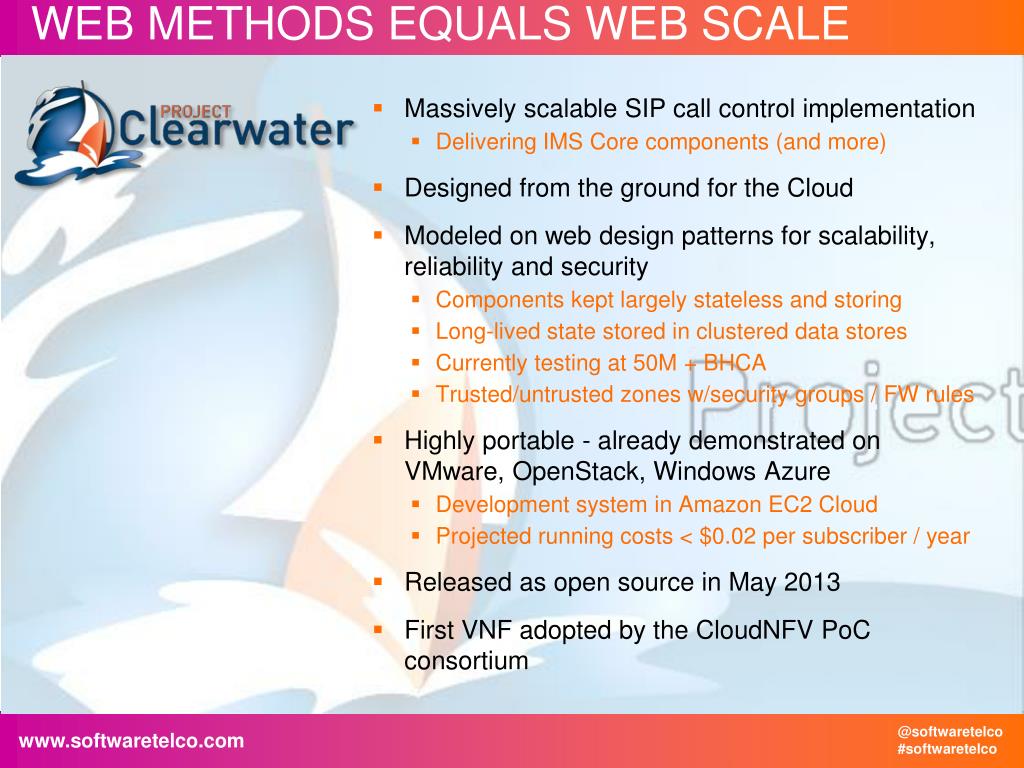 WEB METHODS EQUALS WEB SCALE

PROJECT Clearwater

- Massively scalable SIP call control implementation
  - Delivering IMS Core components (and more)
- Designed from the ground for the Cloud
- Modeled on web design patterns for scalability, reliability and security
  - Components kept largely stateless and storing
  - Long-lived state stored in clustered data stores
  - Currently testing at 50M + BHCA
  - Trusted/untrusted zones w/security groups / FW rules
- Highly portable - already demonstrated on VMware, OpenStack, Windows Azure
  - Development system in Amazon EC2 Cloud
  - Projected running costs < \$0.02 per subscriber / year
- Released as open source in May 2013
- First VNF adopted by the CloudNFV PoC consortium

Project

www.softwaretelco.com

@softwaretelco
#softwaretelco